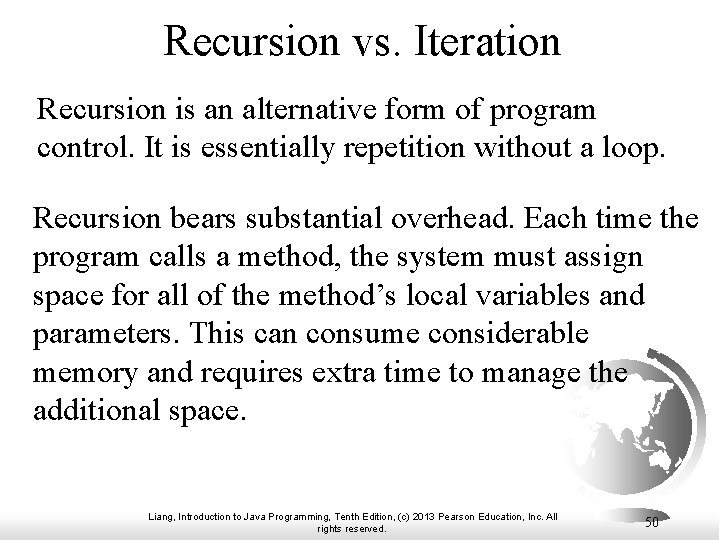 Recursion vs. Iteration

Recursion is an alternative form of program control. It is essentially repetition without a loop.

Recursion bears substantial overhead. Each time the program calls a method, the system must assign space for all of the method's local variables and parameters. This can consume considerable memory and requires extra time to manage the additional space.

Liang, Introduction to Java Programming, Tenth Edition, (c) 2013 Pearson Education, Inc. All rights reserved.

50